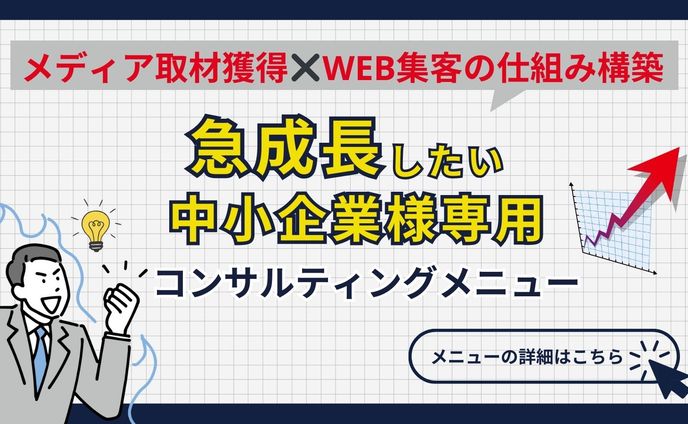 メディア取材獲得✕WEB集客の仕組み構築

急成長したい
中小企業様専用

コンサルティングメニュー

メニューの詳細はこちら